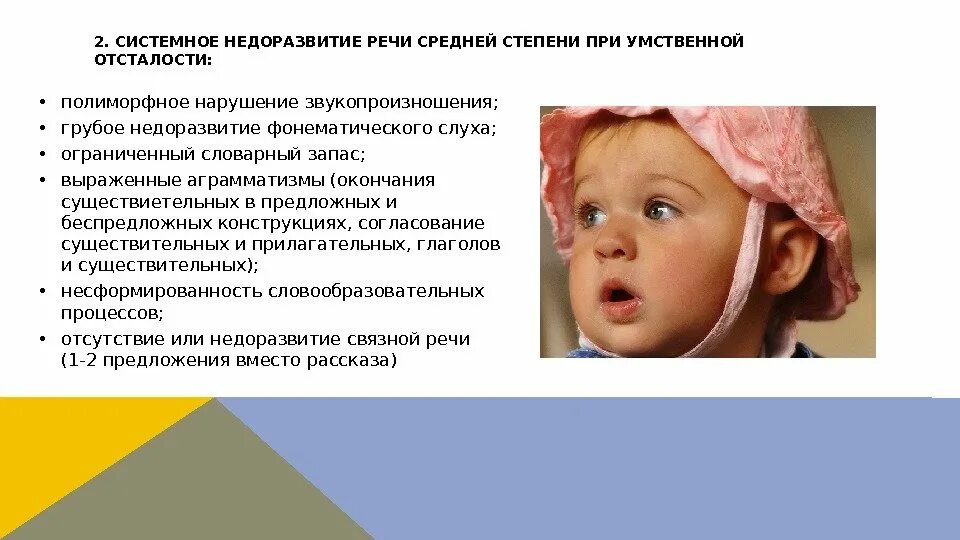 2. СИСТЕМНОЕ НЕДОРАЗВИТИЕ РЕЧИ СРЕДНЕЙ СТЕПЕНИ ПРИ УМСТВЕННОЙ ОТСТАЛОСТИ:

• полиморфное нарушение звукопроизношения;
• грубое недоразвитие фонематического слуха;
• ограниченный словарный запас;
• выраженные аграмматизмы (окончания существиетельных в предложных и беспредложных конструкциях, согласование существительных и прилагательных, глаголов и существительных);
• несформированность словообразовательных процессов;
• отсутствие или недоразвитие связной речи (1-2 предложения вместо рассказа)